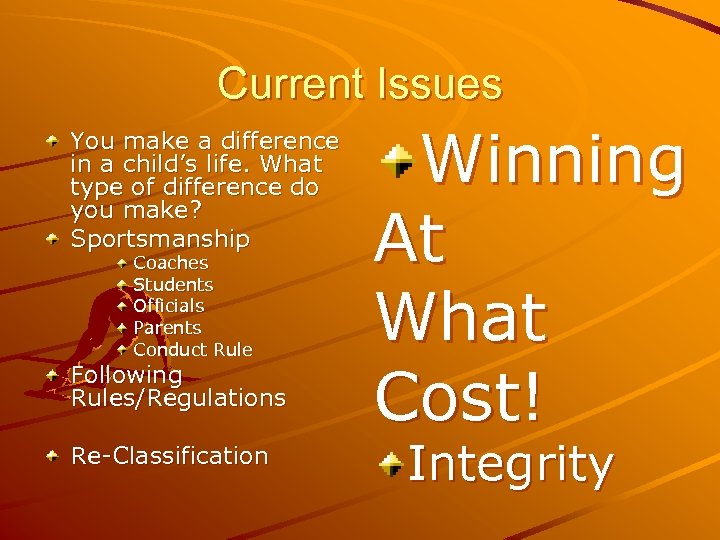 Current Issues

You make a difference in a child's life. What type of difference do you make?

Sportsmanship

Coaches

Students

Officials

Parents

Conduct Rule

Following Rules/Regulations

Re-Classification

Winning At What Cost!

Integrity